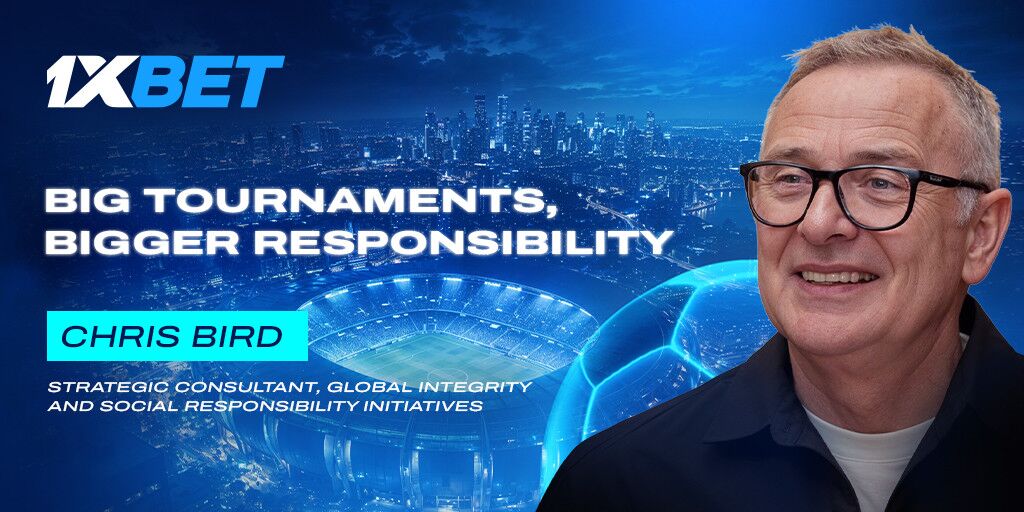 1XBET

BIG TOURNAMENTS, BIGGER RESPONSIBILITY

CHRIS BIRD

STRATEGIC CONSULTANT, GLOBAL INTEGRITY AND SOCIAL RESPONSIBILITY INITIATIVES